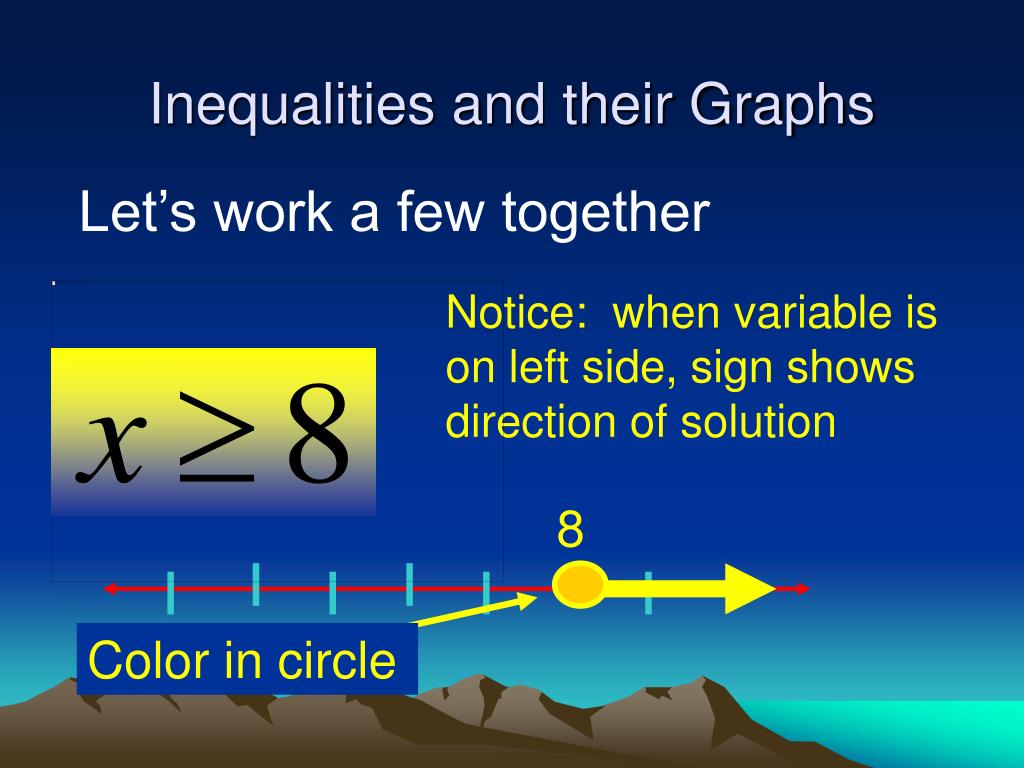 Inequalities and their Graphs

Let’s work a few together

$x \geq 8$

Notice: when variable is on left side, sign shows direction of solution

8

Color in circle